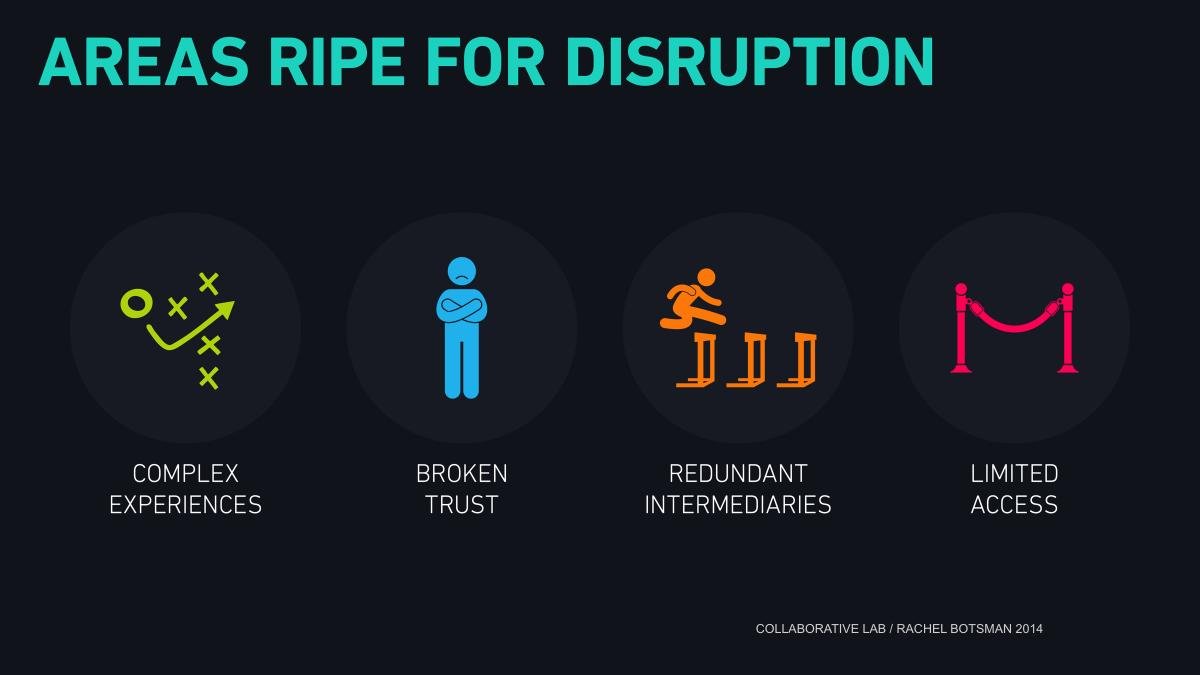 AREAS RIPE FOR DISRUPTION

COMPLEX EXPERIENCES

BROKEN TRUST

REDUNDANT INTERMEDIARIES

LIMITED ACCESS

COLLABORATIVE LAB / RACHEL BOTSMAN 2014